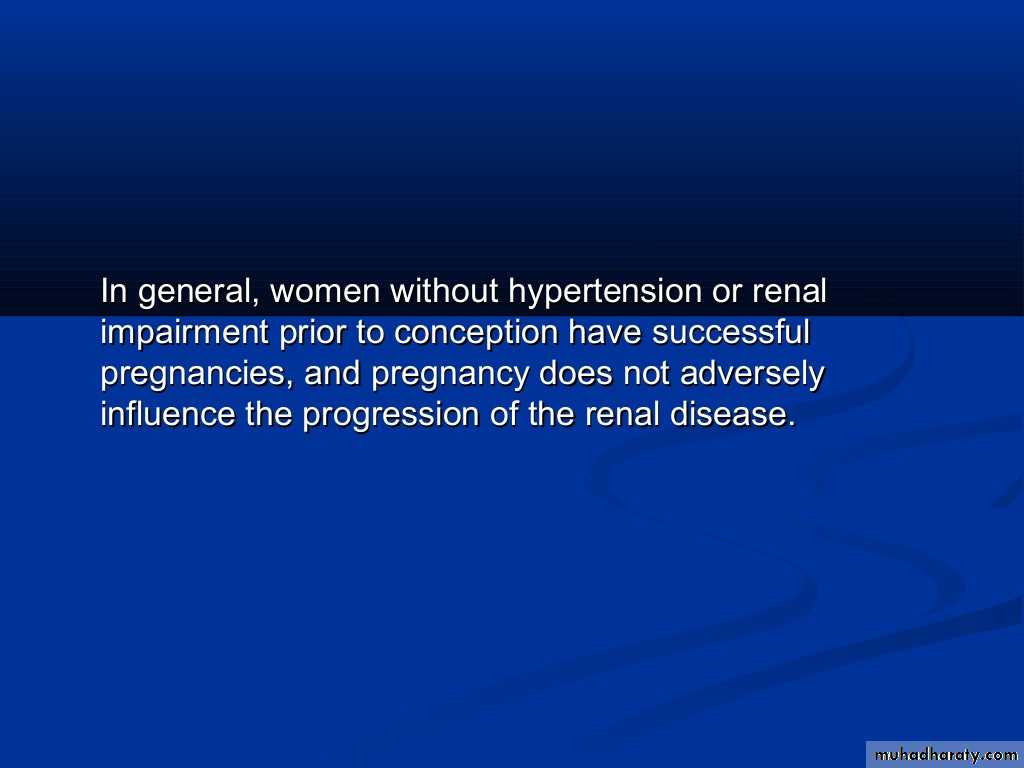 In general, women without hypertension or renal impairment prior to conception have successful pregnancies, and pregnancy does not adversely influence the progression of the renal disease.

muhadharaty.com